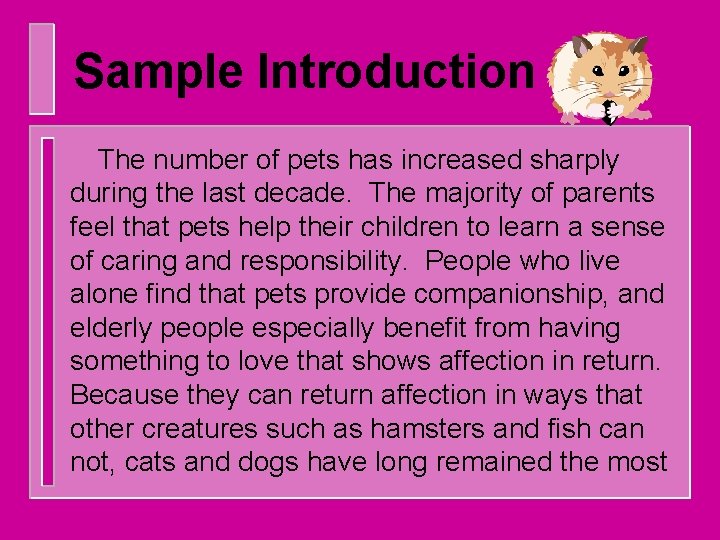 Sample Introduction

The number of pets has increased sharply during the last decade. The majority of parents feel that pets help their children to learn a sense of caring and responsibility. People who live alone find that pets provide companionship, and elderly people especially benefit from having something to love that shows affection in return. Because they can return affection in ways that other creatures such as hamsters and fish can not, cats and dogs have long remained the most